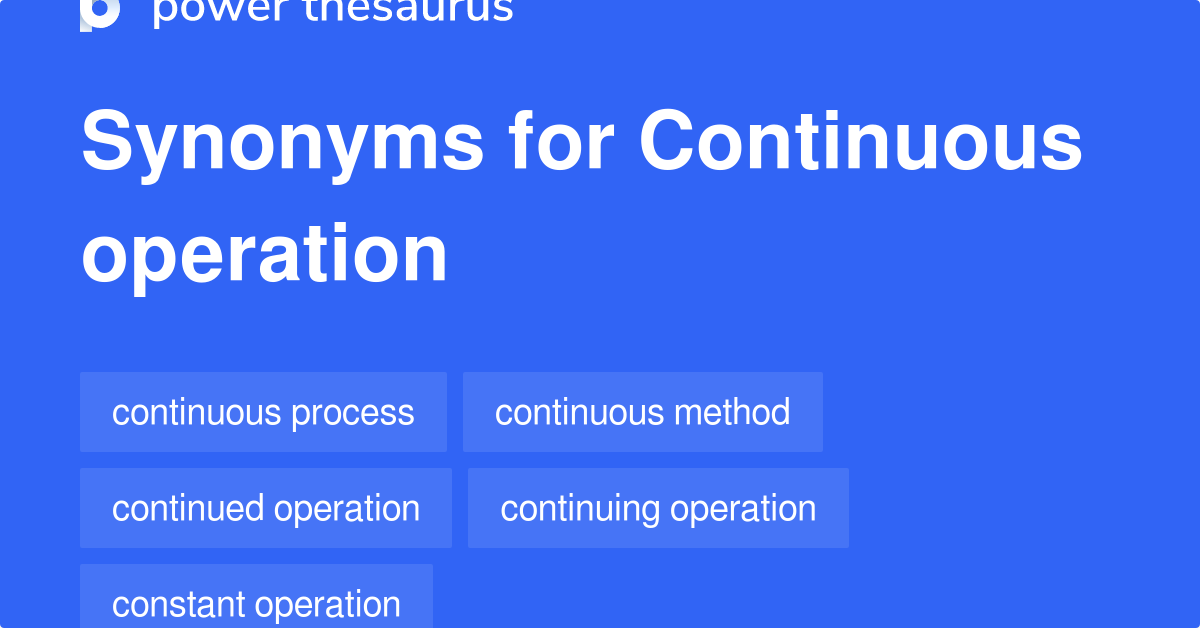 power thesaurus

Synonyms for Continuous operation

continuous process
continuous method
continued operation
continuing operation
constant operation